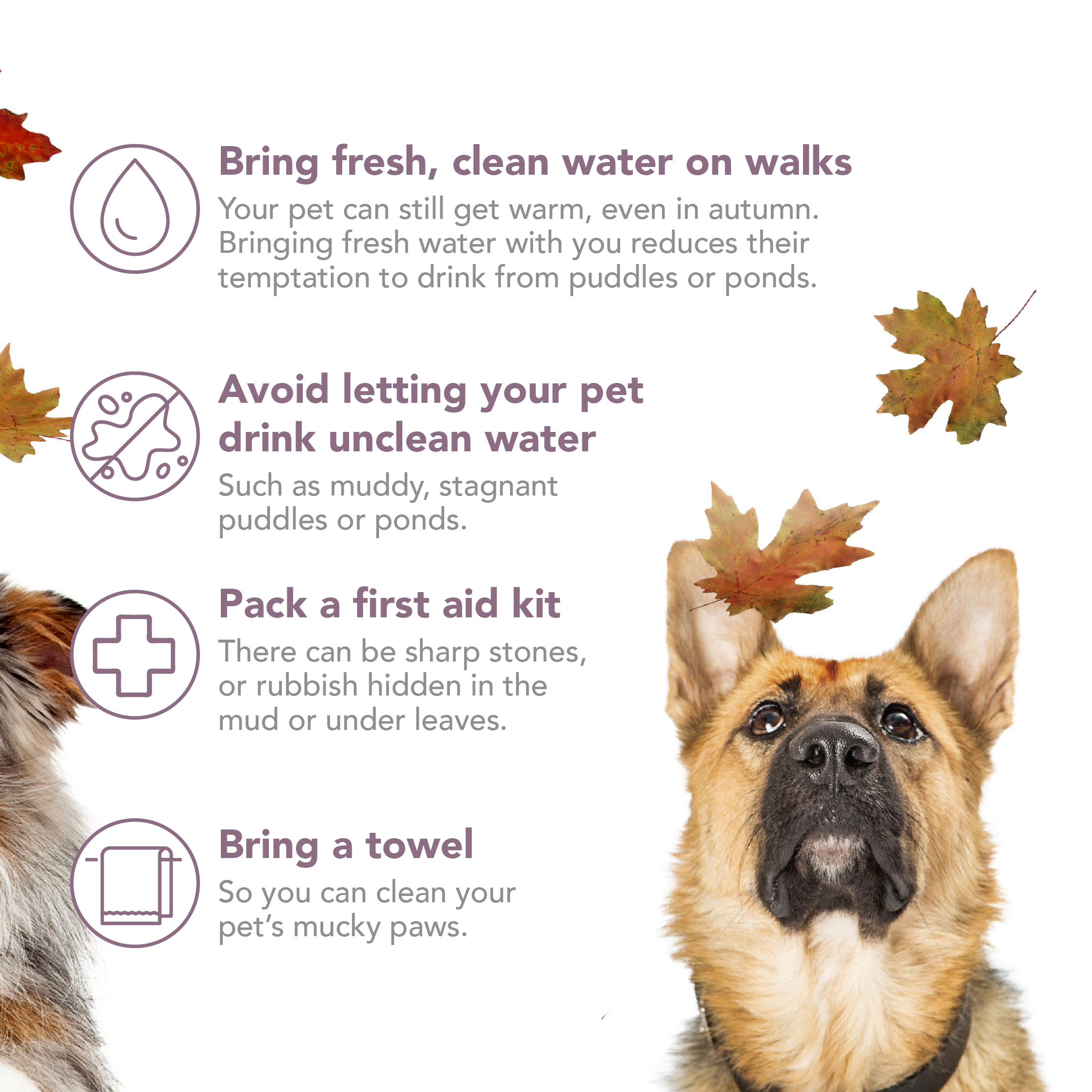 Bring fresh, clean water on walks
Your pet can still get warm, even in autumn. Bringing fresh water with you reduces their temptation to drink from puddles or ponds.

Avoid letting your pet drink unclean water
Such as muddy, stagnant puddles or ponds.

Pack a first aid kit
There can be sharp stones, or rubbish hidden in the mud or under leaves.

Bring a towel
So you can clean your pet's mucky paws.